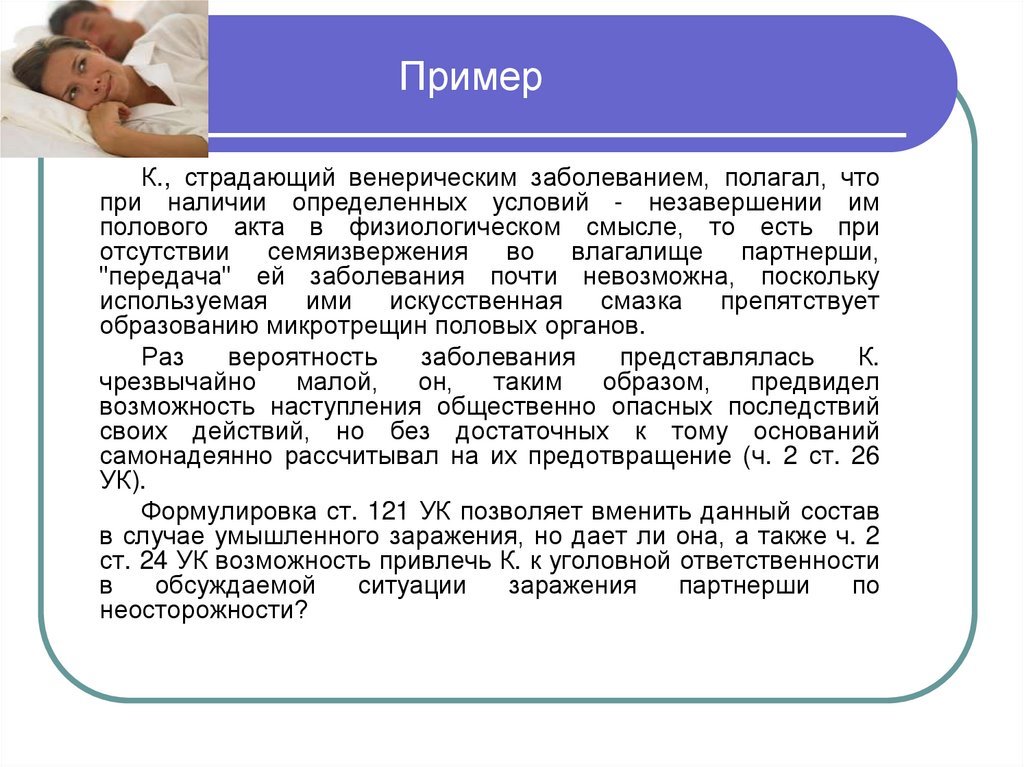 Пример

К., страдающий венерическим заболеванием, полагал, что при наличии определенных условий - незавершении им полового акта в физиологическом смысле, то есть при отсутствии семяизвержения во влагалище партнерши, "передача" ей заболевания почти невозможна, поскольку используемая ими искусственная смазка препятствует образованию микротрещин половых органов.

Раз вероятность заболевания представлялась К. чрезвычайно малой, он, таким образом, предвидел возможность наступления общественно опасных последствий своих действий, но без достаточных к тому оснований самонадеянно рассчитывал на их предотвращение (ч. 2 ст. 26 УК).

Формулировка ст. 121 УК позволяет вменить данный состав в случае умышленного заражения, но дает ли она, а также ч. 2 ст. 24 УК возможность привлечь К. к уголовной ответственности в обсуждаемой ситуации заражения партнерши по неосторожности?